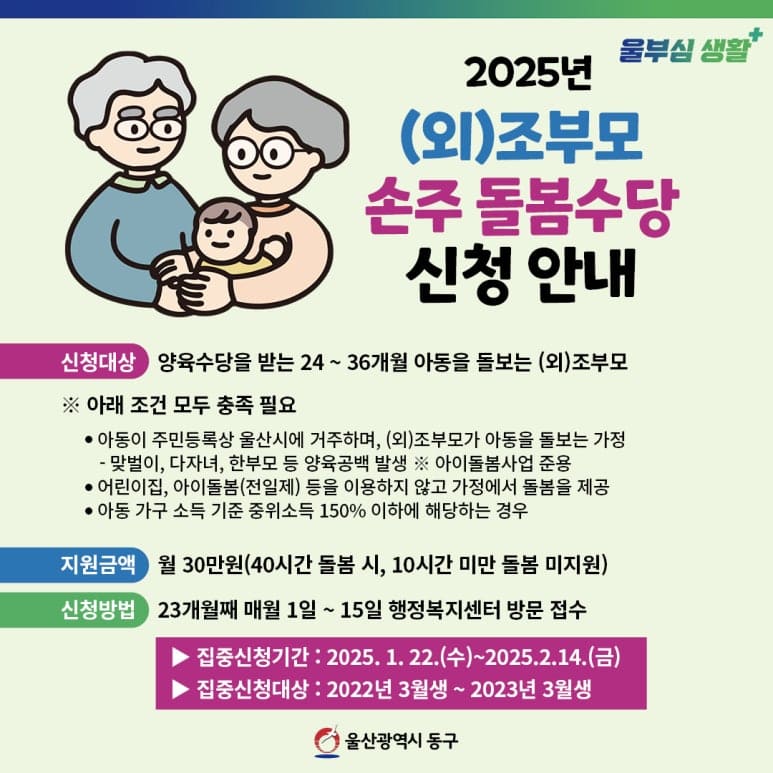 울부심 생활+

2025년
(외)조부모
손주 돌봄수당
신청 안내

신청대상 양육수당을 받는 24 ~ 36개월 아동을 돌보는 (외)조부모

※ 아래 조건 모두 충족 필요

• 아동이 주민등록상 울산시에 거주하며, (외)조부모가 아동을 돌보는 가정
- 맞벌이, 다자녀, 한부모 등 양육공백 발생 ※ 아이돌봄사업 준용
• 어린이집, 아이돌봄(전일제) 등을 이용하지 않고 가정에서 돌봄을 제공
• 아동 가구 소득 기준 중위소득 150% 이하에 해당하는 경우

지원금액 월 30만원(40시간 돌봄 시, 10시간 미만 돌봄 미지원)

신청방법 23개월째 매월 1일 ~ 15일 행정복지센터 방문 접수

▶ 집중신청기간 : 2025. 1. 22.(수)~2025.2.14.(금)
▶ 집중신청대상 : 2022년 3월생 ~ 2023년 3월생

울산광역시 동구